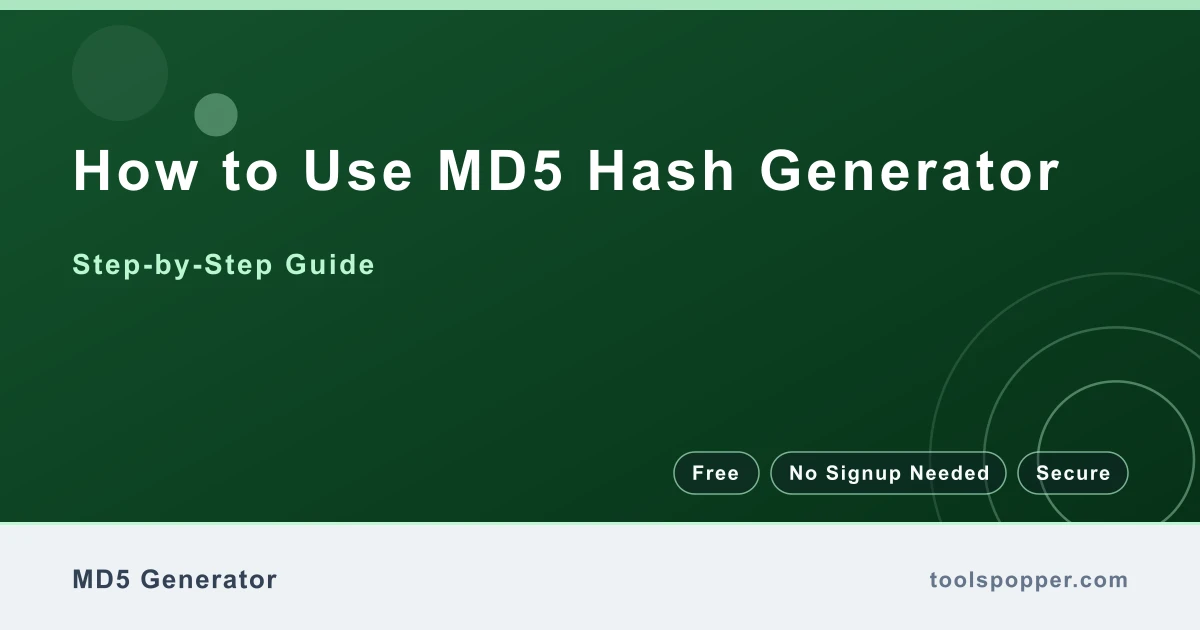 How to Use MD5 Hash Generator

Step-by-Step Guide

Free
No Signup Needed
Secure

MD5 Generator
toolspopper.com